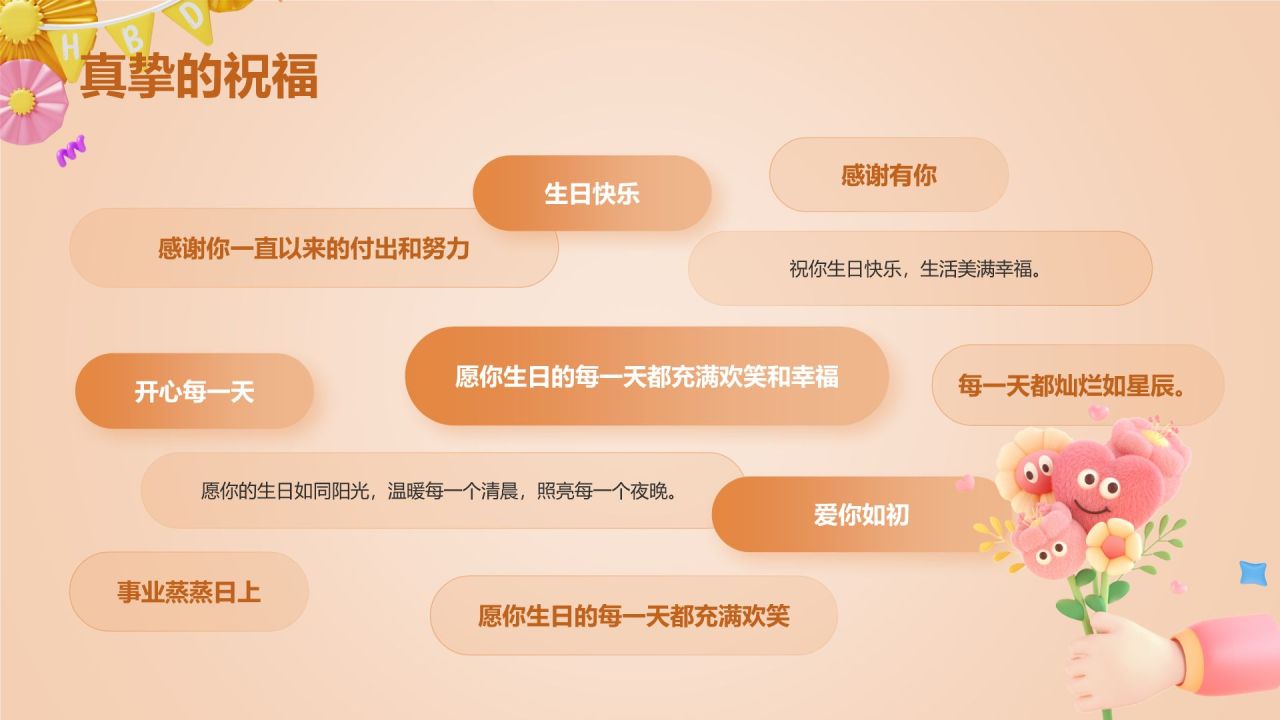 H B D

真挚的祝福

生日快乐

感谢有你

感谢你一直以来的付出和努力

祝你生日快乐，生活美满幸福。

开心每一天

愿你生日的每一天都充满欢笑和幸福

每一天都灿烂如星辰。

愿你的生日如同阳光，温暖每一个清晨，照亮每一个夜晚。

爱你如初

事业蒸蒸日上

愿你生日的每一天都充满欢笑